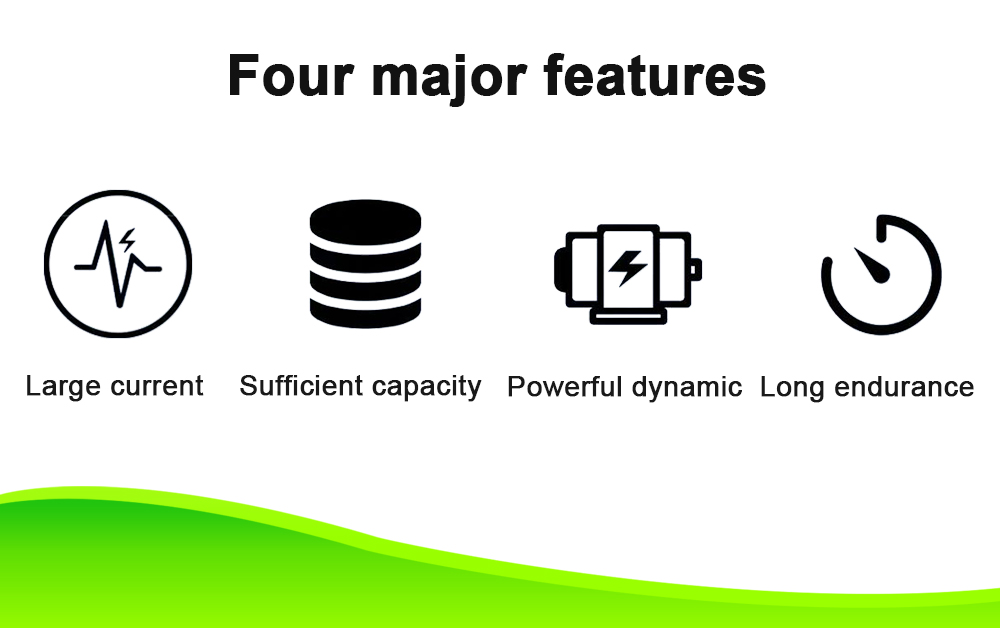 Four major features

Large current

Sufficient capacity

Powerful dynamic

Long endurance